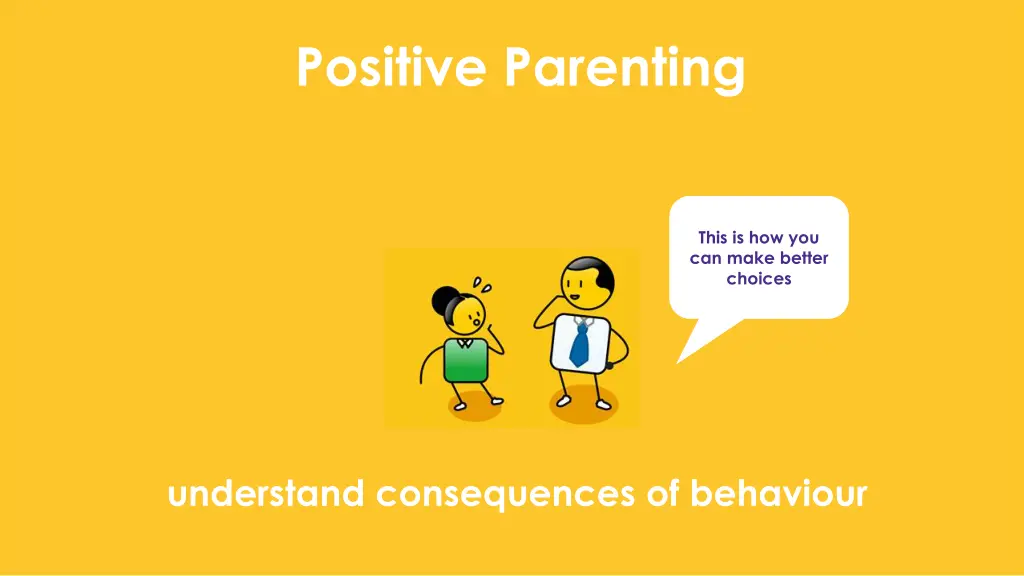 Positive Parenting

This is how you can make better choices

understand consequences of behaviour